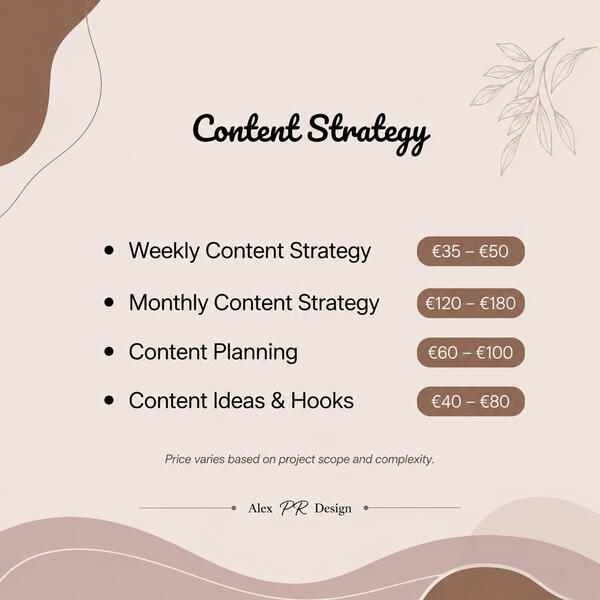 Content Strategy

- Weekly Content Strategy €35 – €50
- Monthly Content Strategy €120 – €180
- Content Planning €60 – €100
- Content Ideas & Hooks €40 – €80

Price varies based on project scope and complexity.

Alex PR Design